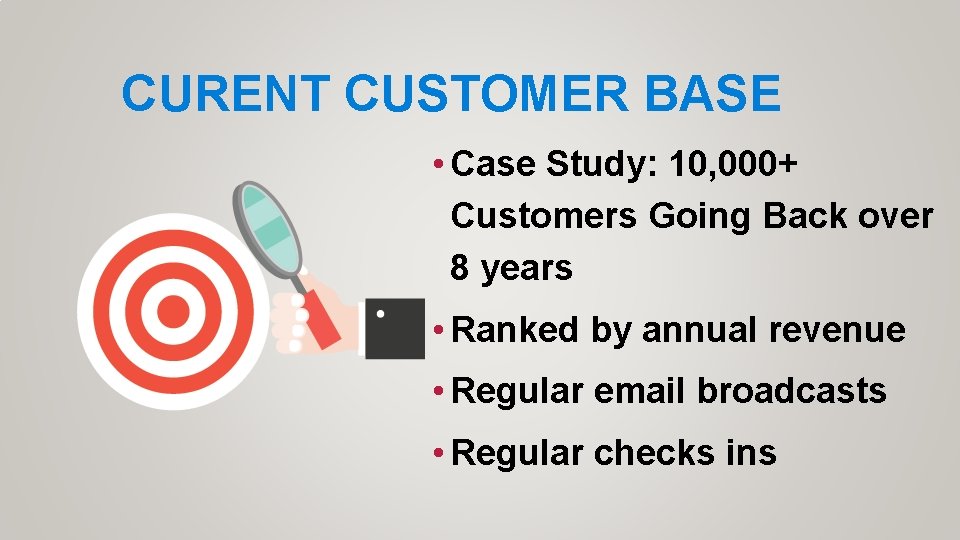 CURENT CUSTOMER BASE

• Case Study: 10,000+ Customers Going Back over 8 years
• Ranked by annual revenue
• Regular email broadcasts
• Regular checks ins